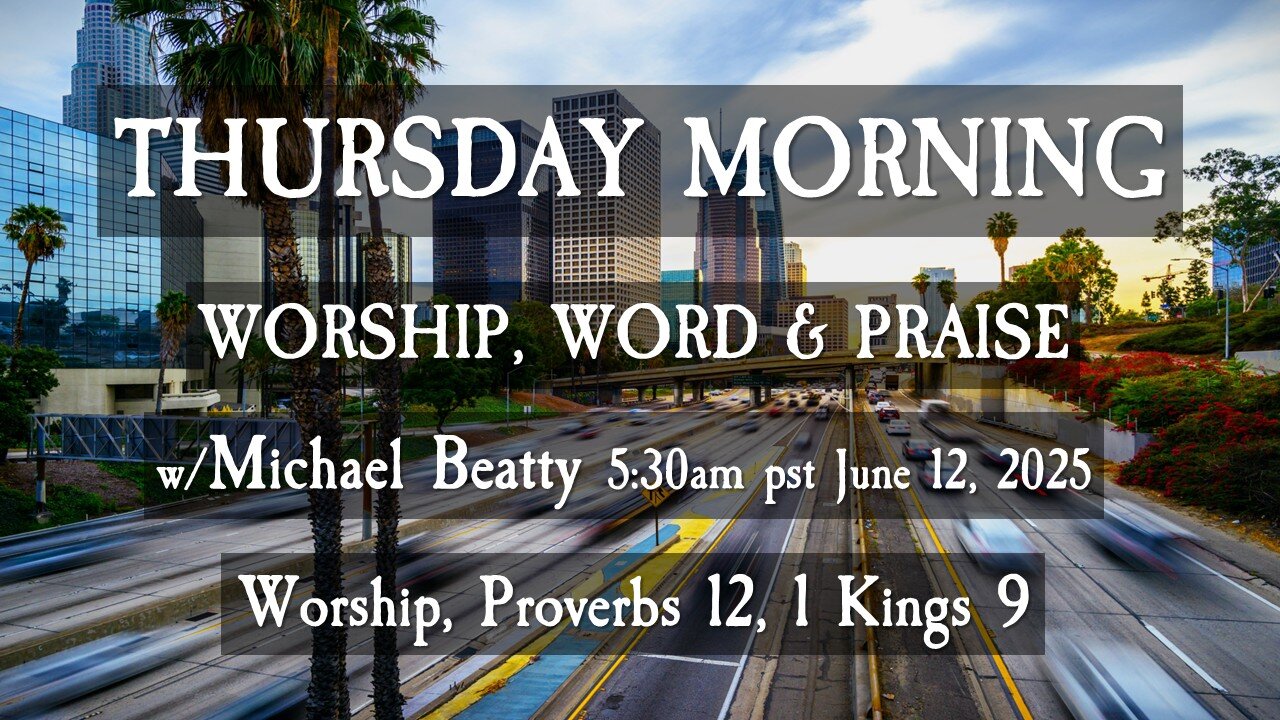 THURSDAY MORNING

WORSHIP, WORD & PRAISE

w/Michael Beatty 5:30am pst June 12, 2025

Worship, Proverbs 12, 1 Kings 9